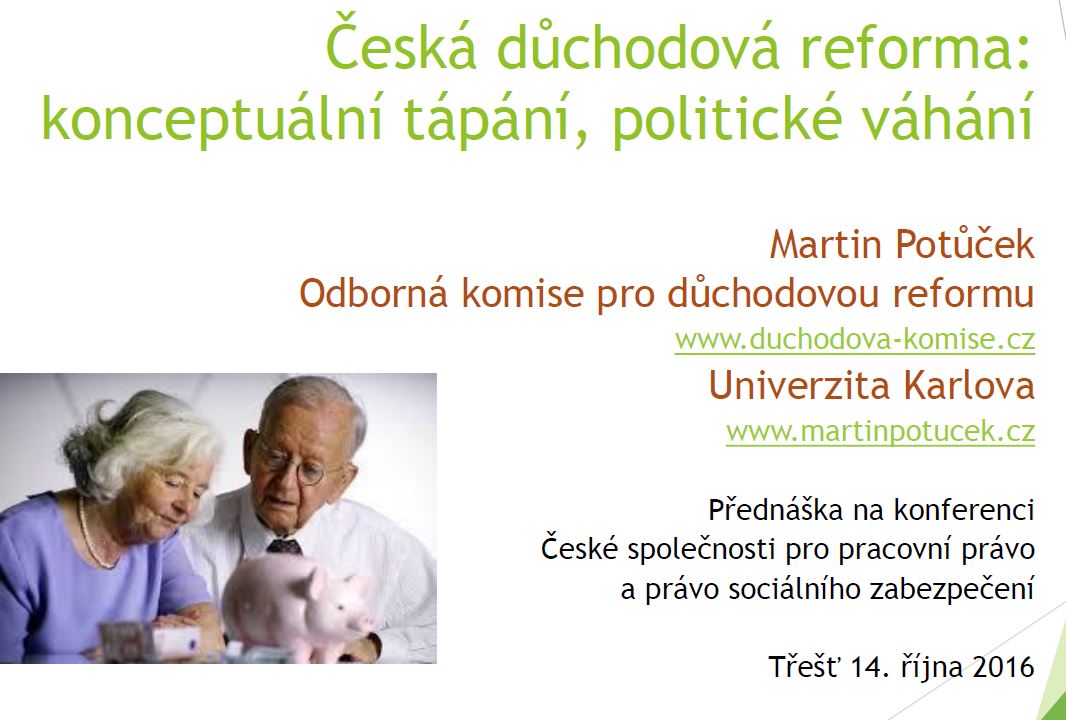 Česká důchodová reforma: konceptuální tápání, politické váhání

Martin Potůček
Odborná komise pro důchodovou reformu
www.duchodova-komise.cz
Univerzita Karlova
www.martinpotucek.cz

Přednáška na konferenci
České společnosti pro pracovní právo
a právo sociálního zabezpečení

Třešť 14. října 2016